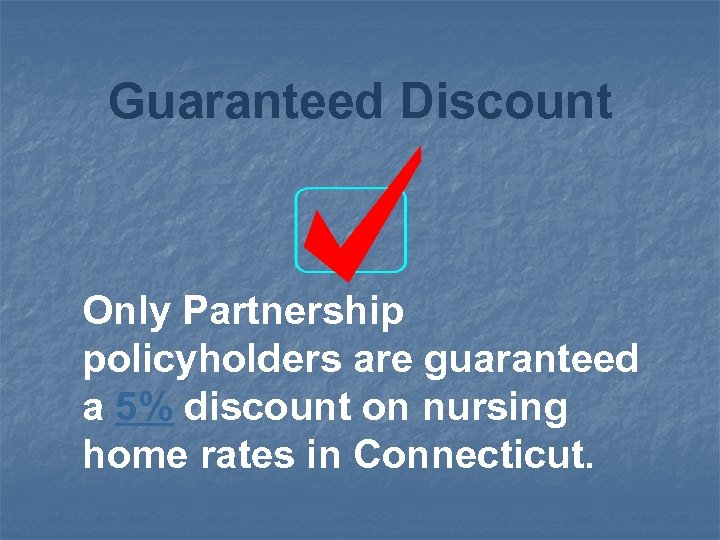 Guaranteed Discount

Only Partnership policyholders are guaranteed a 5% discount on nursing home rates in Connecticut.